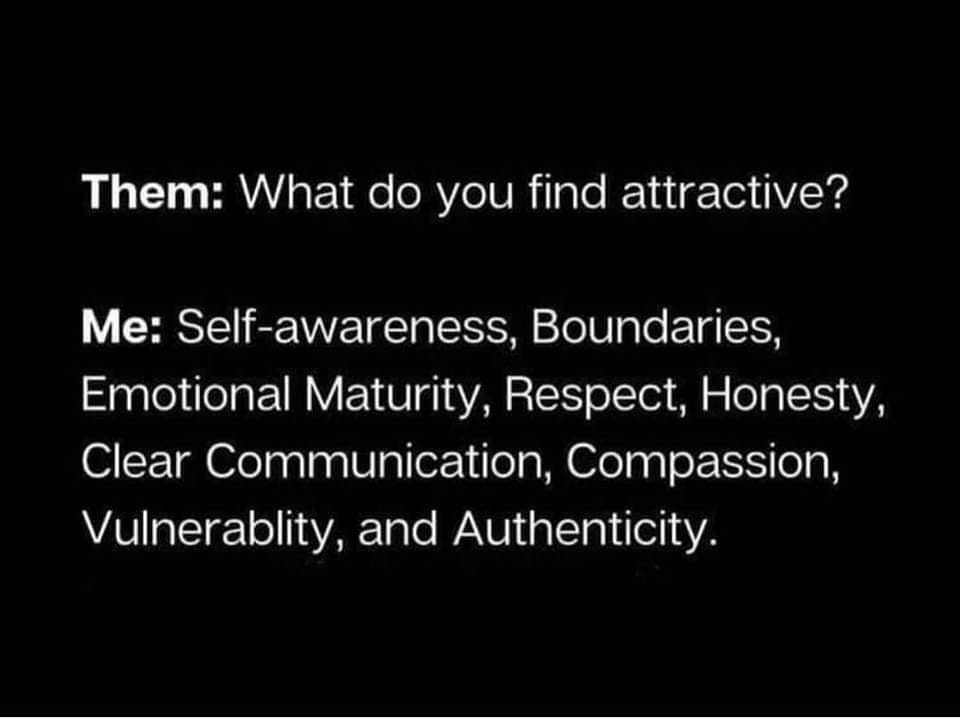 Them: What do you find attractive?

Me: Self-awareness, Boundaries, Emotional Maturity, Respect, Honesty, Clear Communication, Compassion, Vulnerablity, and Authenticity.